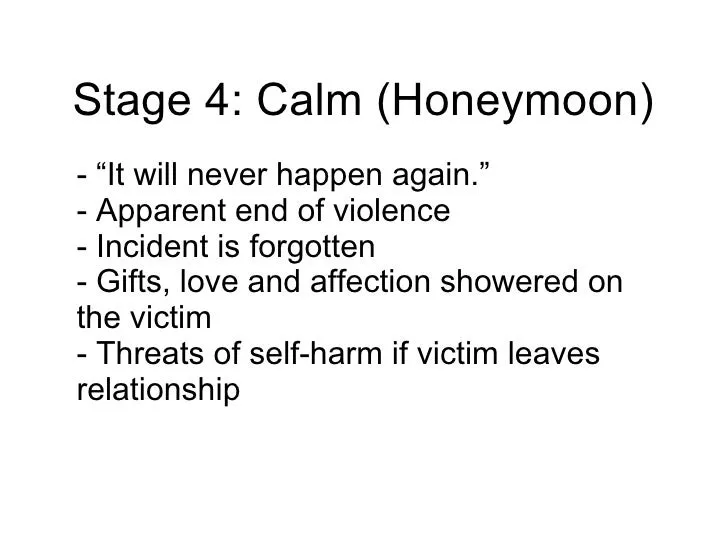 Stage 4: Calm (Honeymoon)

- “It will never happen again.”
- Apparent end of violence
- Incident is forgotten
- Gifts, love and affection showered on the victim
- Threats of self-harm if victim leaves relationship